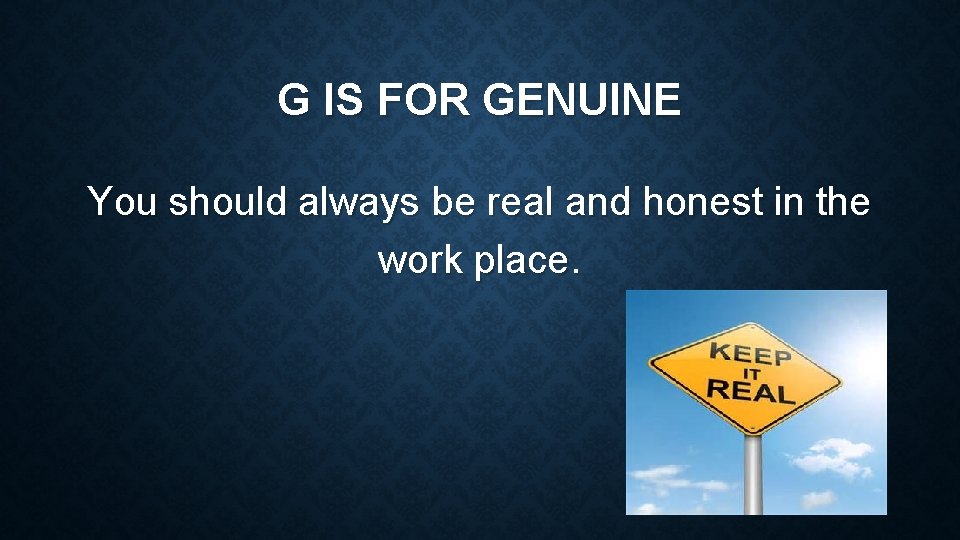 G IS FOR GENUINE

You should always be real and honest in the work place.

KEEP IT REAL